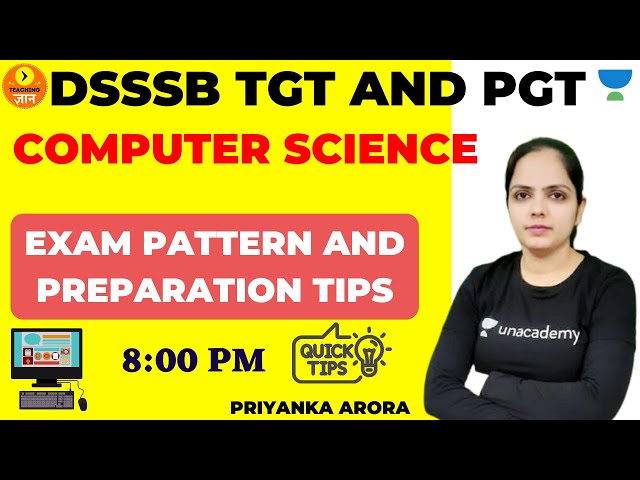 TEACHING ज्ञान

DSSSB TGT AND PGT

COMPUTER SCIENCE

EXAM PATTERN AND PREPARATION TIPS

8:00 PM

QUICK TIPS

unacademy

PRIYANKA ARORA